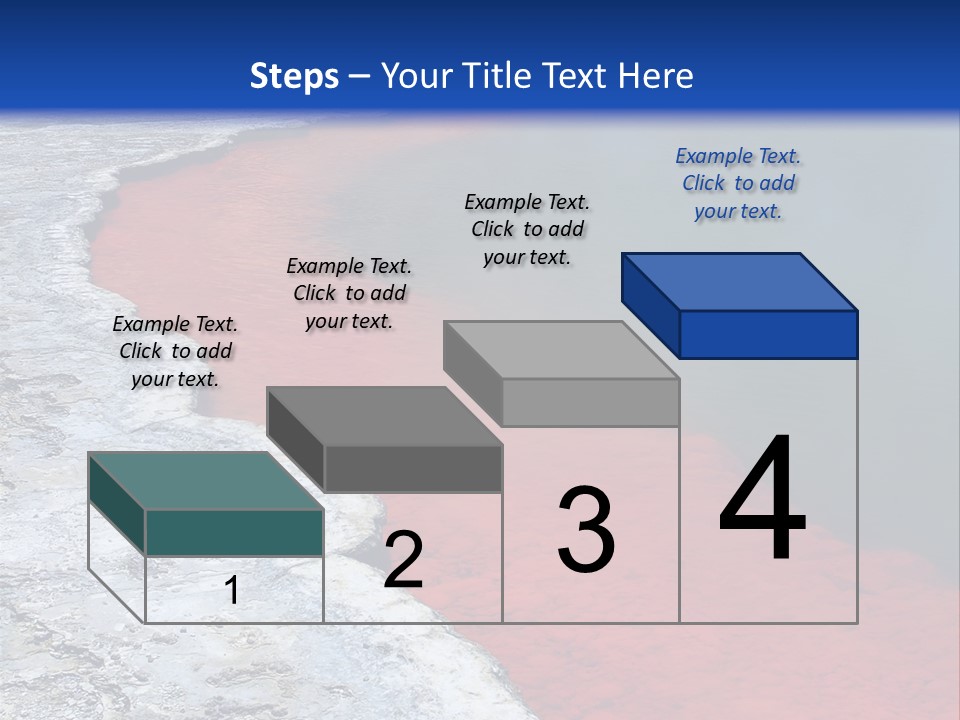 Steps – Your Title Text Here

Example Text. Click to add your text.

Example Text. Click to add your text.

Example Text. Click to add your text.

Example Text. Click to add your text.

1

2

3

4